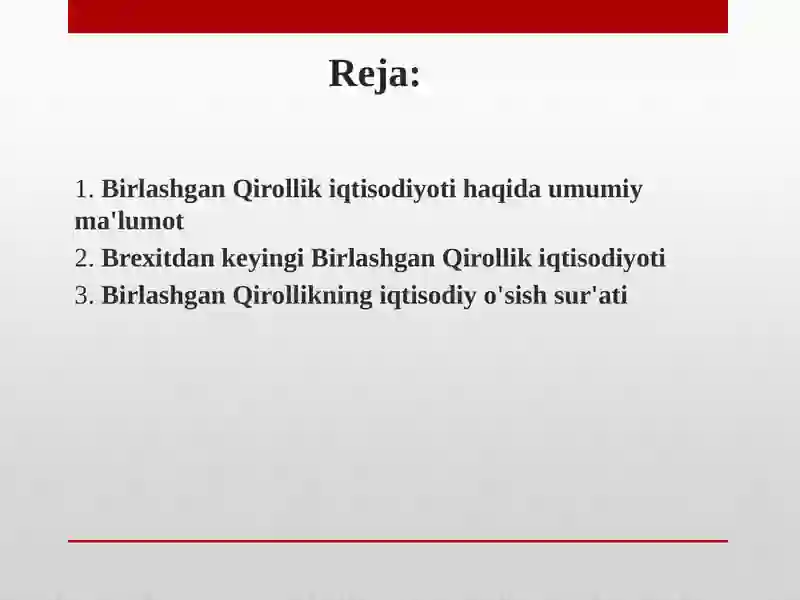 Reja:

1. Birlashgan Qirollik iqtisodiyoti haqida umumiy ma'lumot
2. Brexitdan keyingi Birlashgan Qirollik iqtisodiyoti
3. Birlashgan Qirollikning iqtisodiy o'sish sur'ati